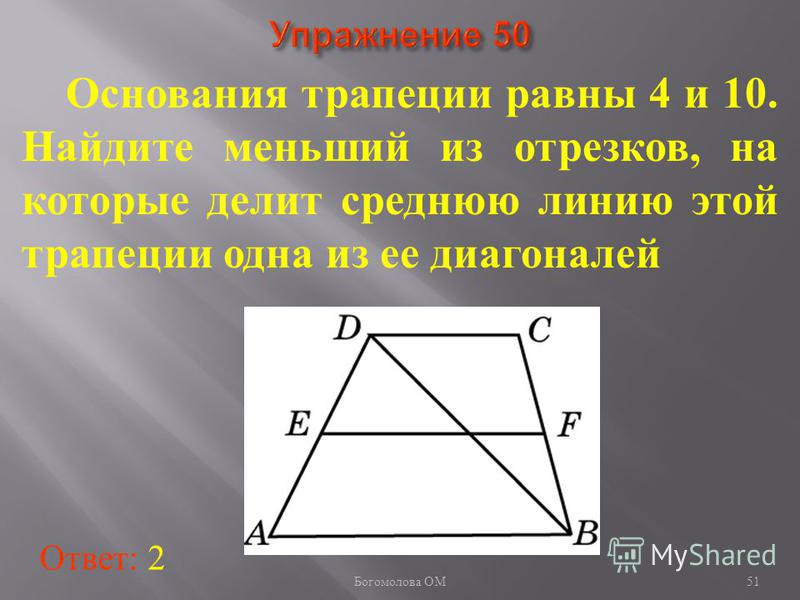 Упражнение 50

Основания трапеции равны 4 и 10. Найдите меньший из отрезков, на которые делит среднюю линию этой трапеции одна из ее диагоналей

D C E F A B

Ответ: 2

MyShared

Богомолова ОМ

51